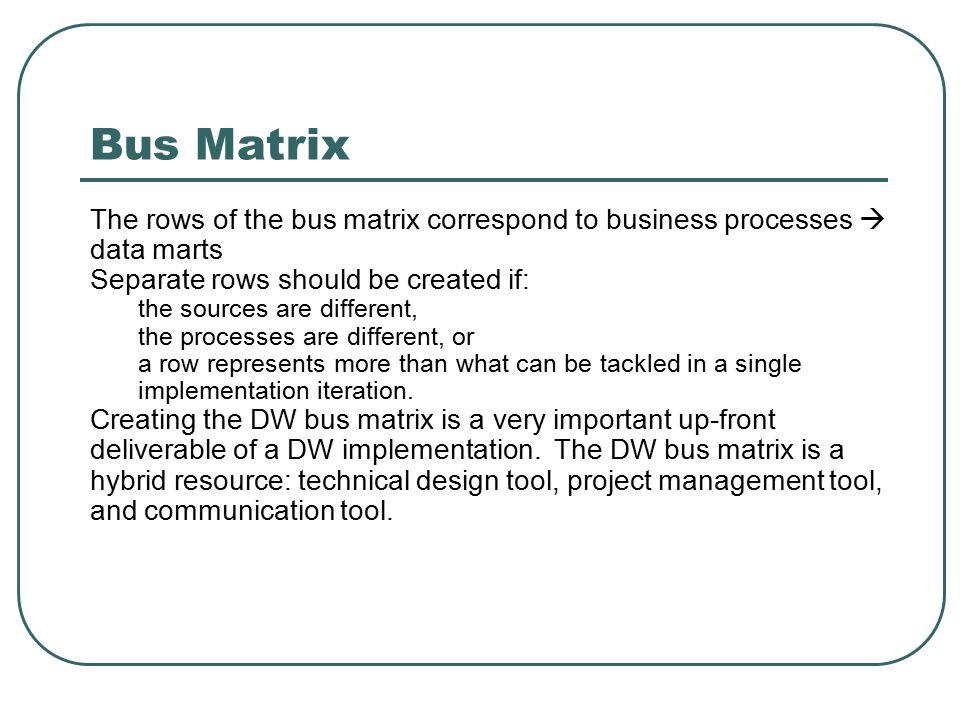 Bus Matrix

The rows of the bus matrix correspond to business processes → data marts

Separate rows should be created if:

the sources are different,

the processes are different, or

a row represents more than what can be tackled in a single implementation iteration.

Creating the DW bus matrix is a very important up-front deliverable of a DW implementation. The DW bus matrix is a hybrid resource: technical design tool, project management tool, and communication tool.